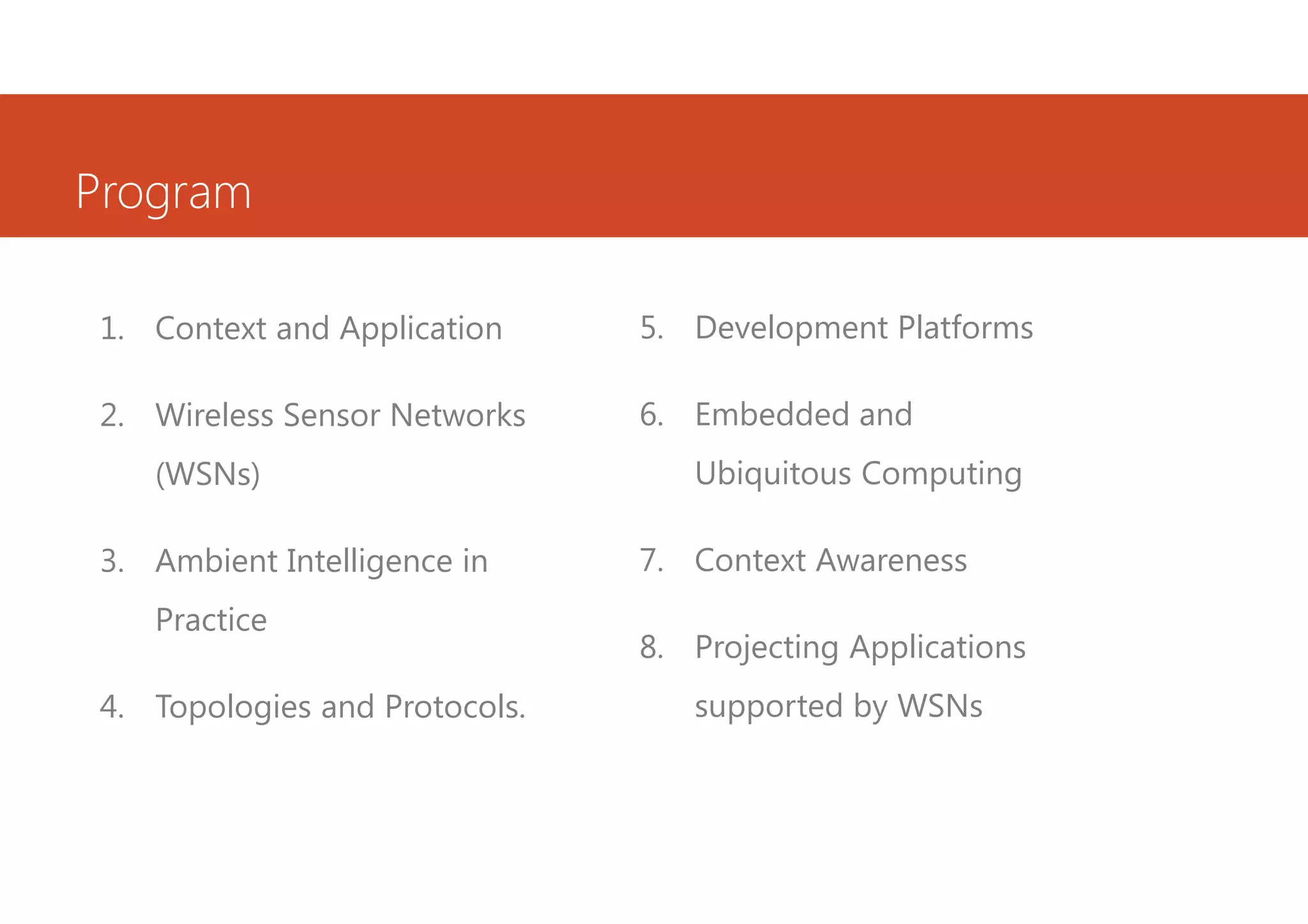 Program

1. Context and Application
2. Wireless Sensor Networks (WSNs)
3. Ambient Intelligence in Practice
4. Topologies and Protocols.

5. Development Platforms
6. Embedded and Ubiquitous Computing
7. Context Awareness
8. Projecting Applications supported by WSNs